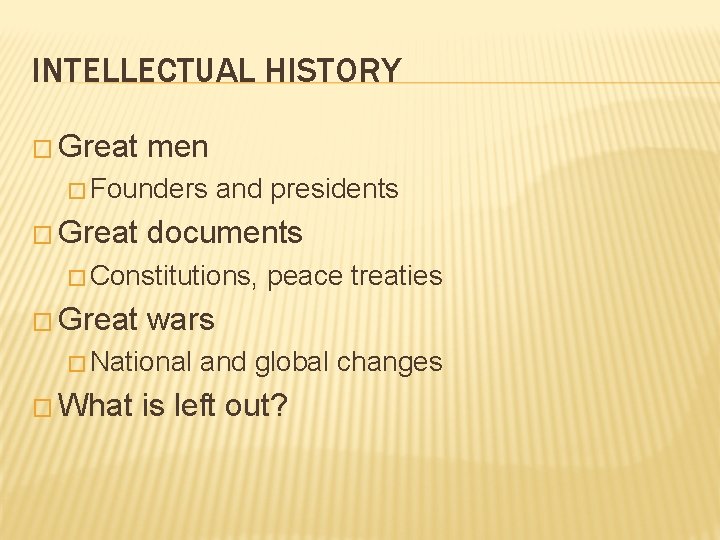 INTELLECTUAL HISTORY

□ Great men
□ Founders and presidents
□ Great documents
□ Constitutions, peace treaties
□ Great wars
□ National and global changes
□ What is left out?